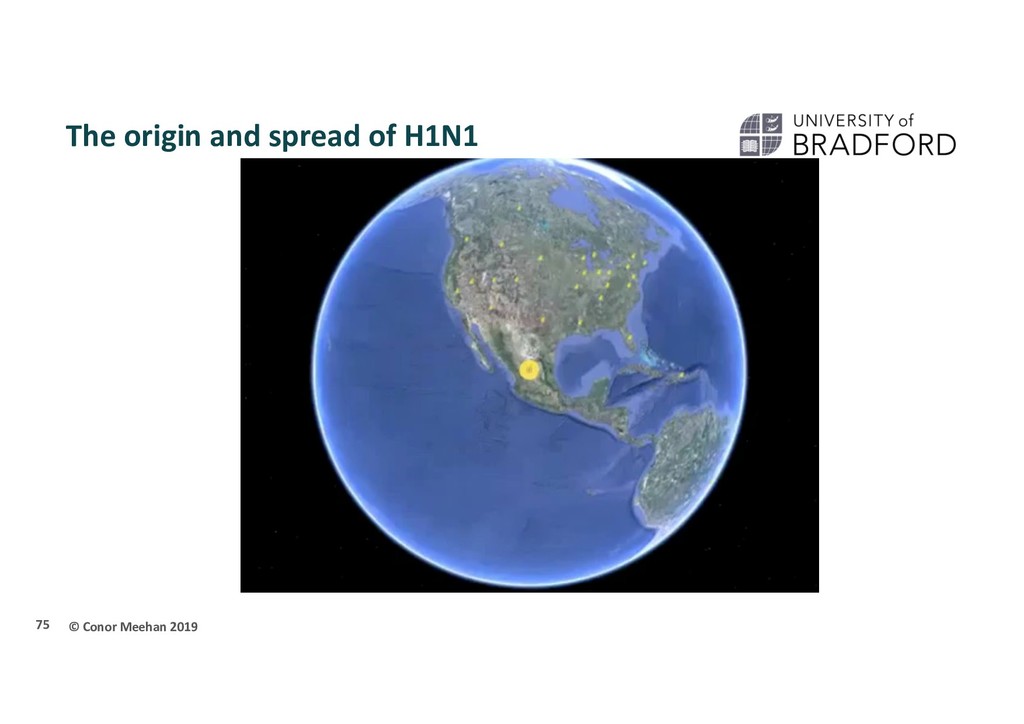 The origin and spread of H1N1

UNIVERSITY of
BRADFORD

75 © Conor Meehan 2019